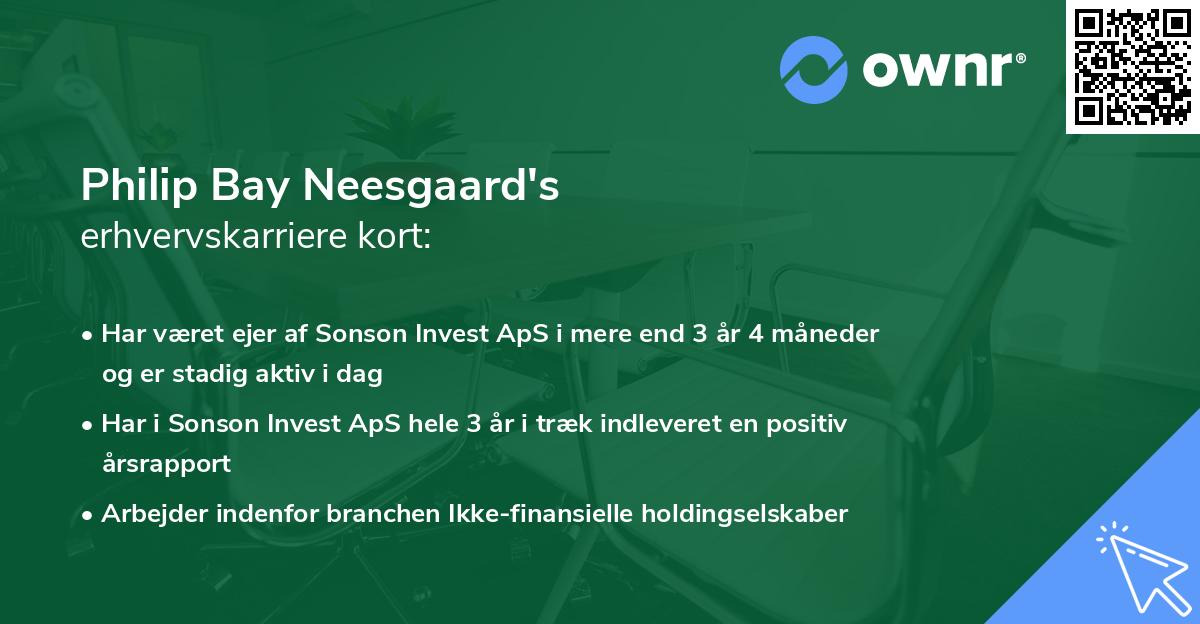 ownr®

Philip Bay Neesgaard's
erhvervskarriere kort:

• Har været ejer af Sonson Invest ApS i mere end 3 år 4 måneder og er stadig aktiv i dag
• Har i Sonson Invest ApS hele 3 år i træk indleveret en positiv årsrapport
• Arbejder indenfor branchen Ikke-finansielle holdingselskaber